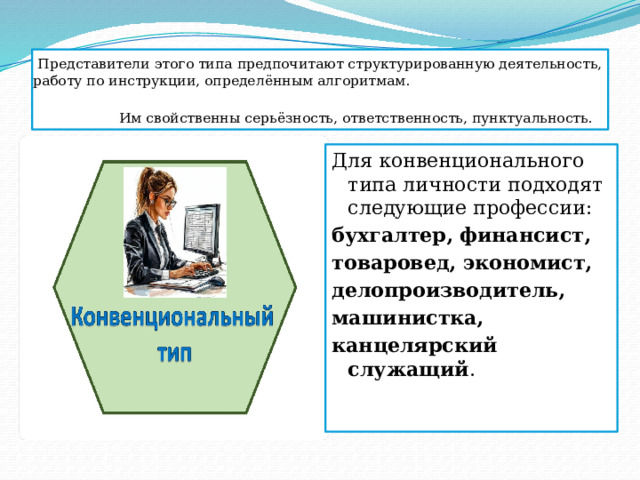 Представители этого типа предпочитают структурированную деятельность, работу по инструкции, определённым алгоритмам.

Им свойственны серьёзность, ответственность, пунктуальность.

Конвенциональный тип

Для конвенционального типа личности подходят следующие профессии:
бухгалтер, финансист, товаровед, экономист, делопроизводитель, машинистка, канцелярский служащий.